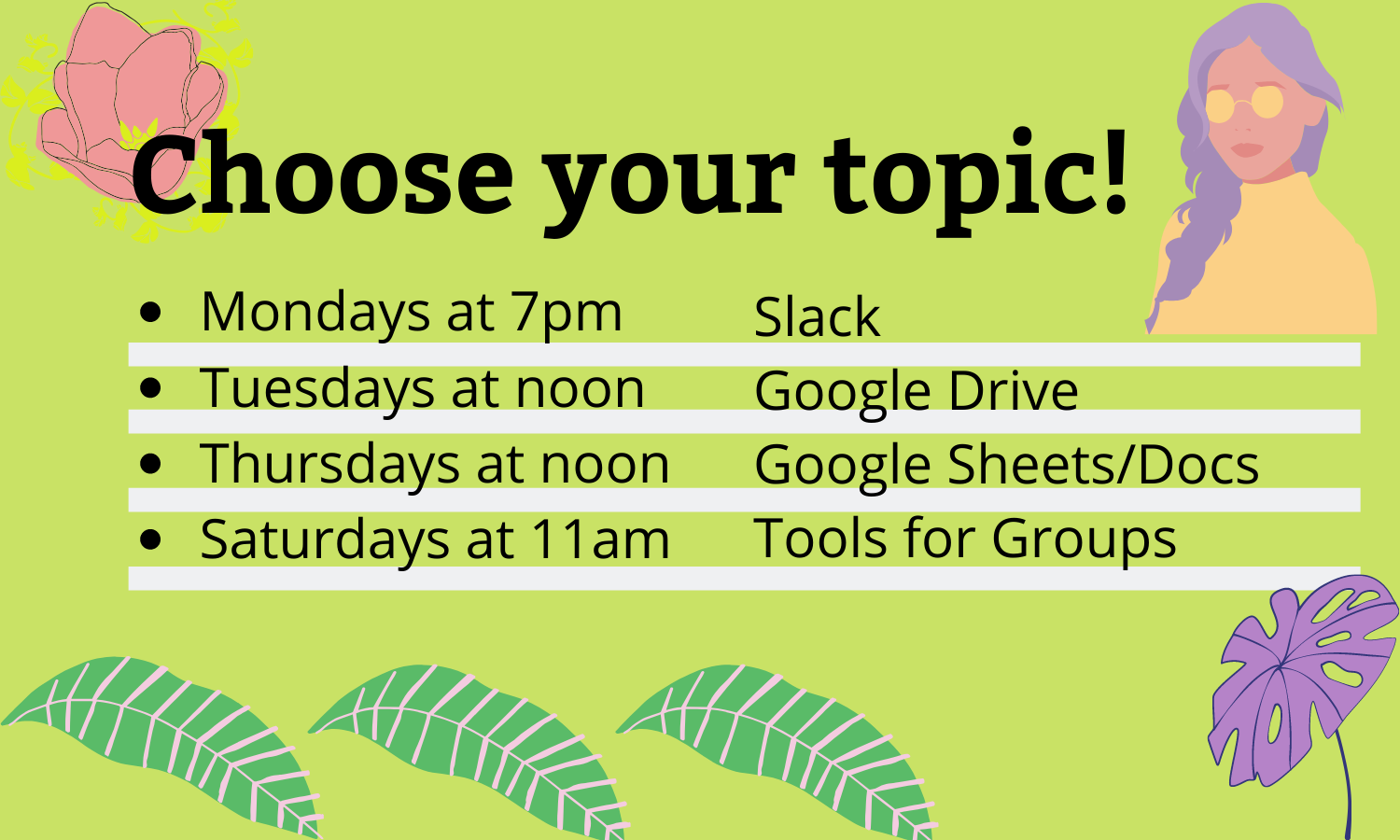 Choose your topic!

| | |
|---|---|
| • Mondays at 7pm | Slack |
| • Tuesdays at noon | Google Drive |
| • Thursdays at noon | Google Sheets/Docs |
| • Saturdays at 11am | Tools for Groups |